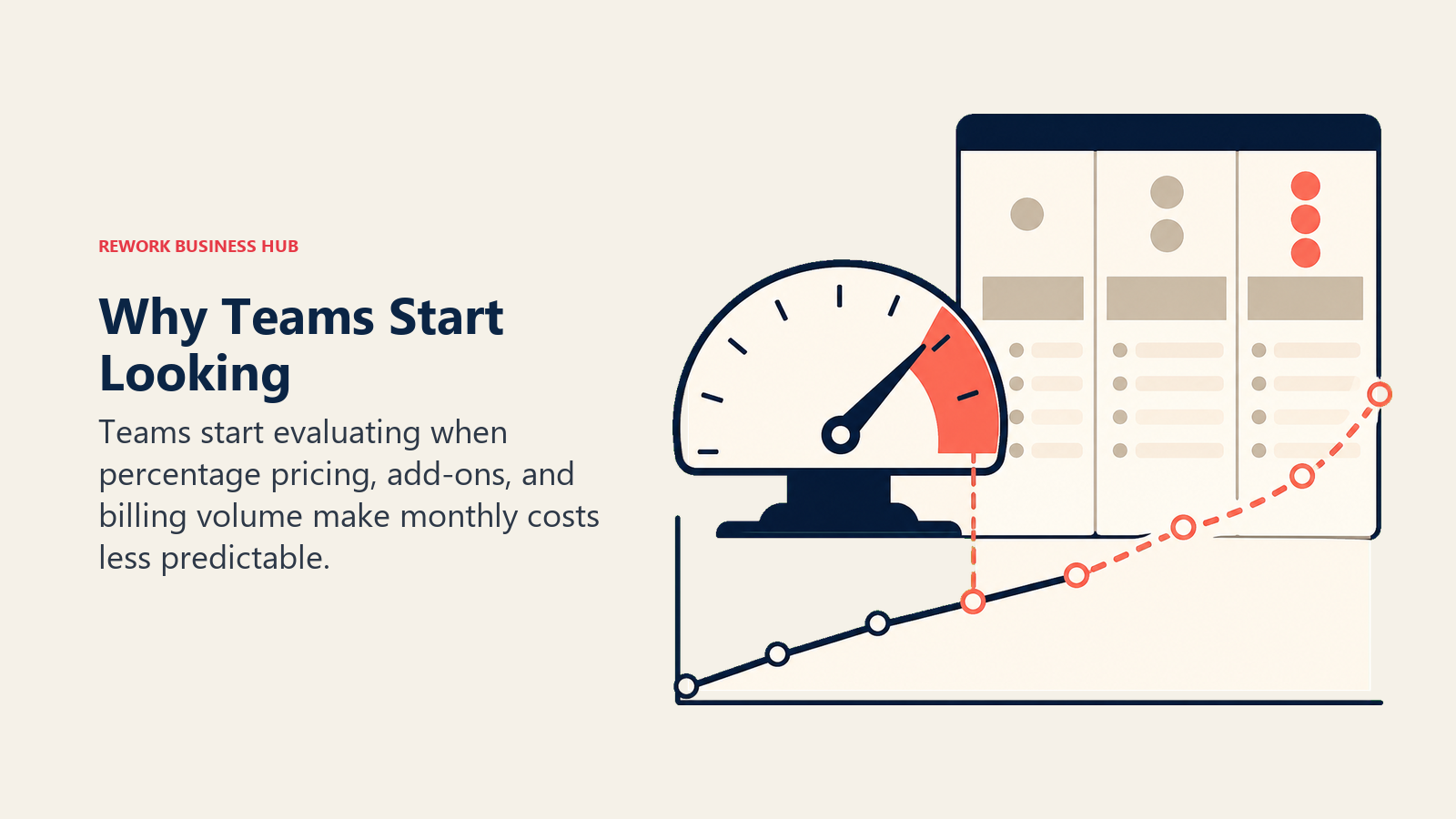 REWORK BUSINESS HUB

Why Teams Start Looking

Teams start evaluating when percentage pricing, add-ons, and billing volume make monthly costs less predictable.